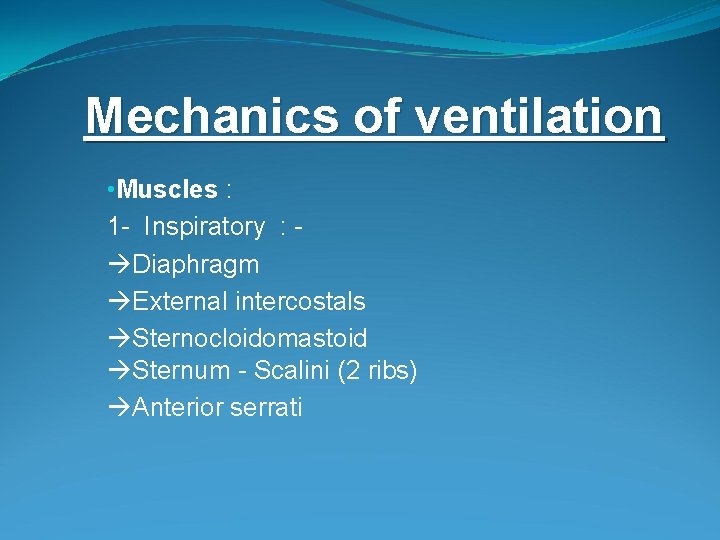 Mechanics of ventilation

•Muscles :

1- Inspiratory : -

→Diaphragm

→External intercostals

→Sternocloidomastoid

→Sternum - Scalini (2 ribs)

→Anterior serrati